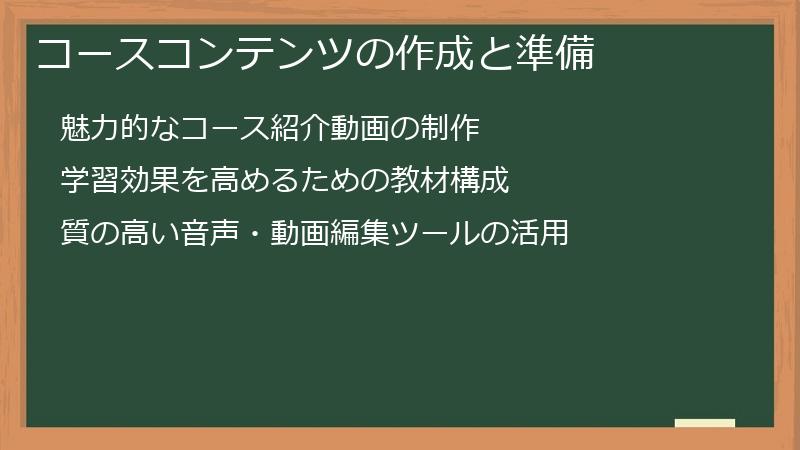 コースコンテンツの作成と準備

魅力的なコース紹介動画の制作

学習効果を高めるための教材構成

質の高い音声・動画編集ツールの活用